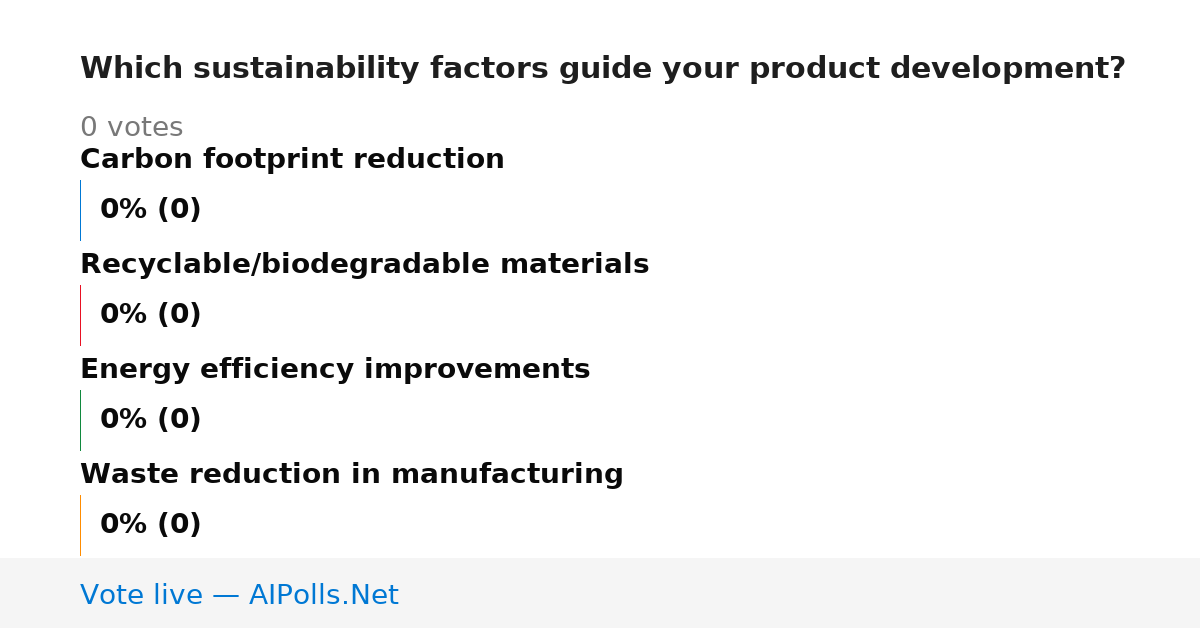 Which sustainability factors guide your product development?

0 votes

Carbon footprint reduction

0% (0)

Recyclable/biodegradable materials

0% (0)

Energy efficiency improvements

0% (0)

Waste reduction in manufacturing

0% (0)

Vote live — AIPolls.Net